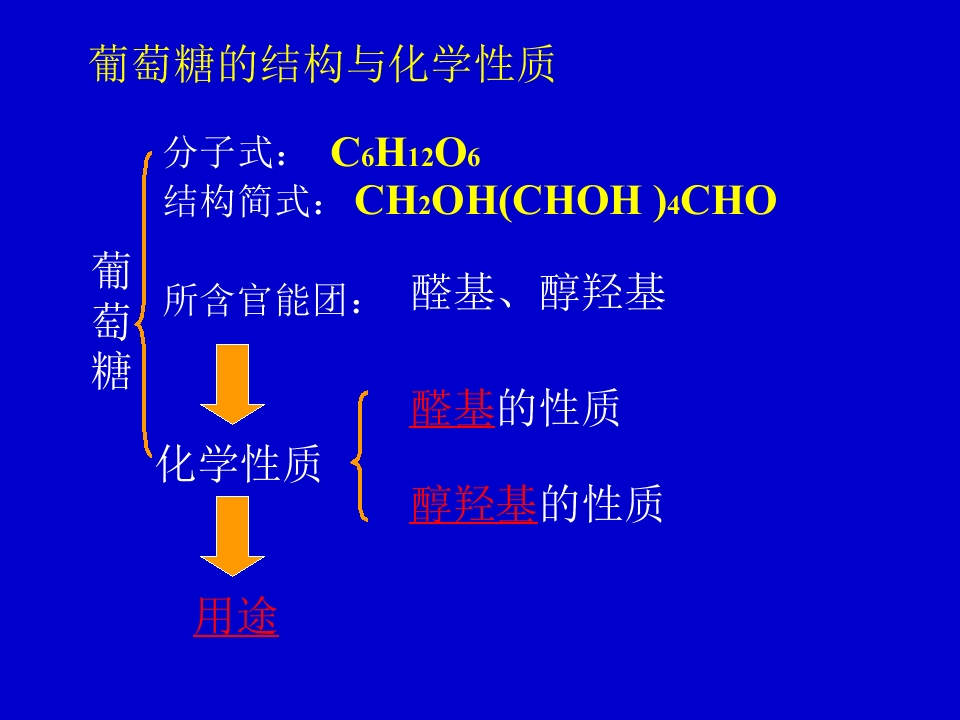 葡萄糖的结构与化学性质

葡萄糖

分子式：$C_6H_{12}O_6$
结构简式：$CH_2OH(CHOH)_4CHO$

所含官能团： 醛基、醇羟基

化学性质

醛基的性质

醇羟基的性质

用途